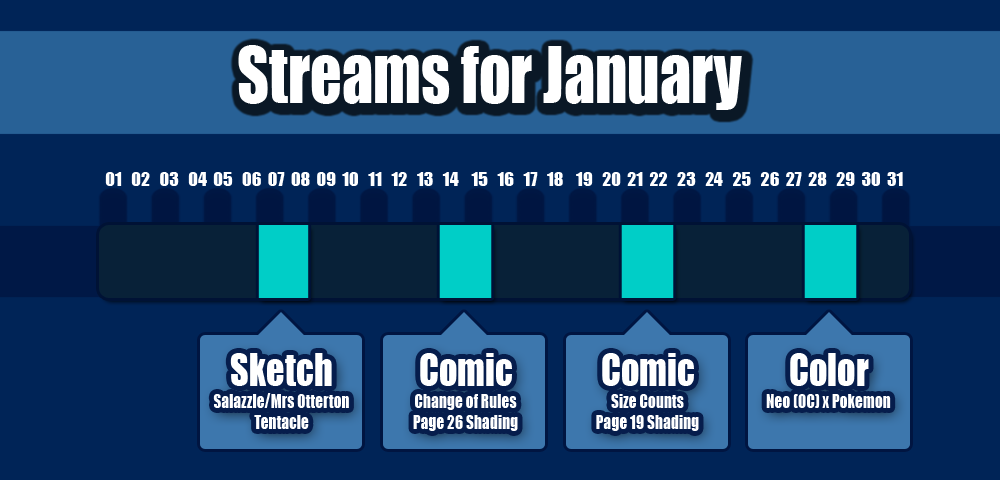 Streams for January

01 02 03 04 05 06 07 08 09 10 11 12 13 14 15 16 17 18 19 20 21 22 23 24 25 26 27 28 29 30 31

Sketch
Salazzle/Mrs Otterton
Tentacle

Comic
Change of Rules
Page 26 Shading

Comic
Size Counts
Page 19 Shading

Color
Neo (OC) x Pokemon